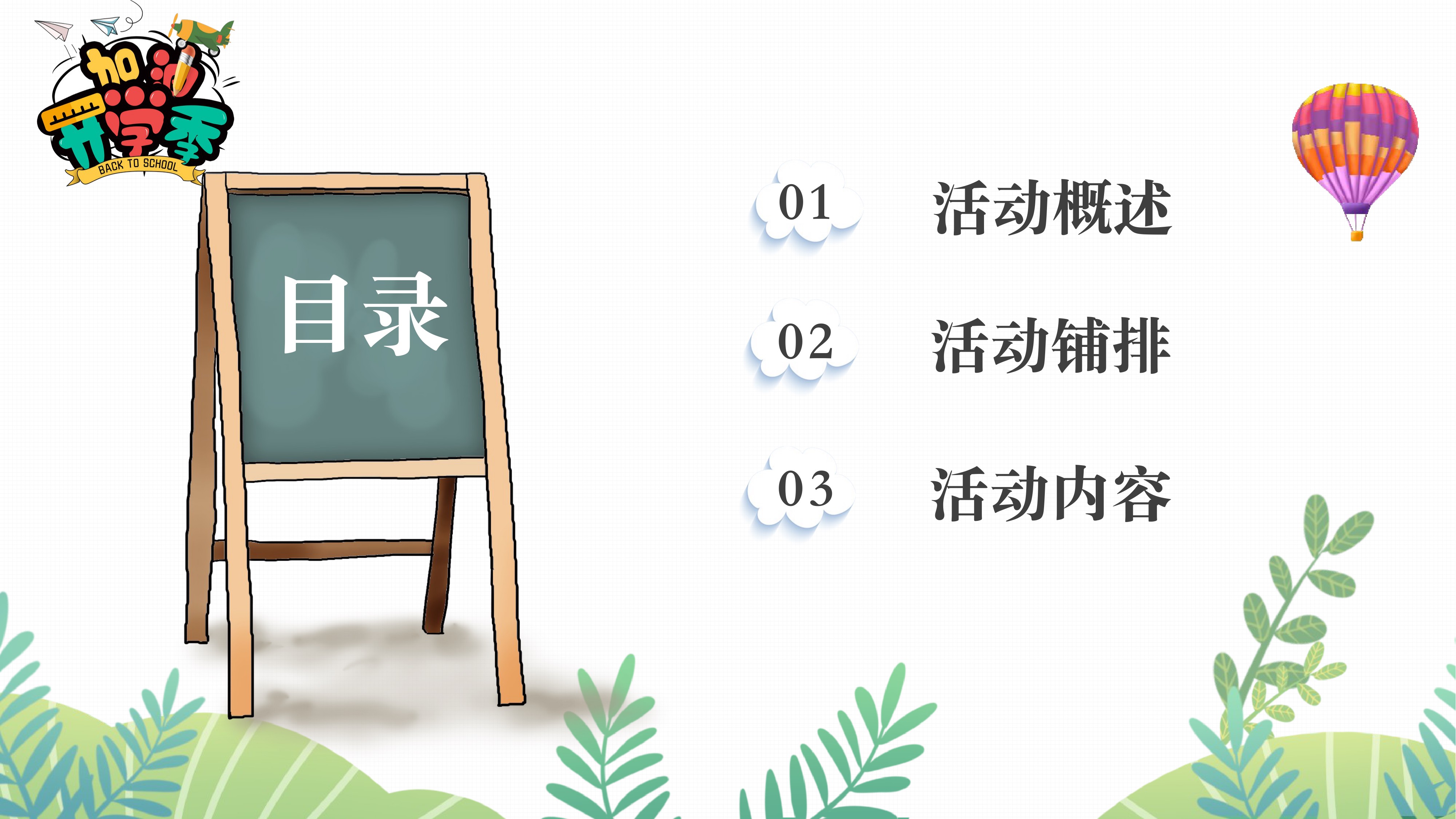 加油
开学季
BACK TO SCHOOL

目录

01 活动概述

02 活动铺排

03 活动内容